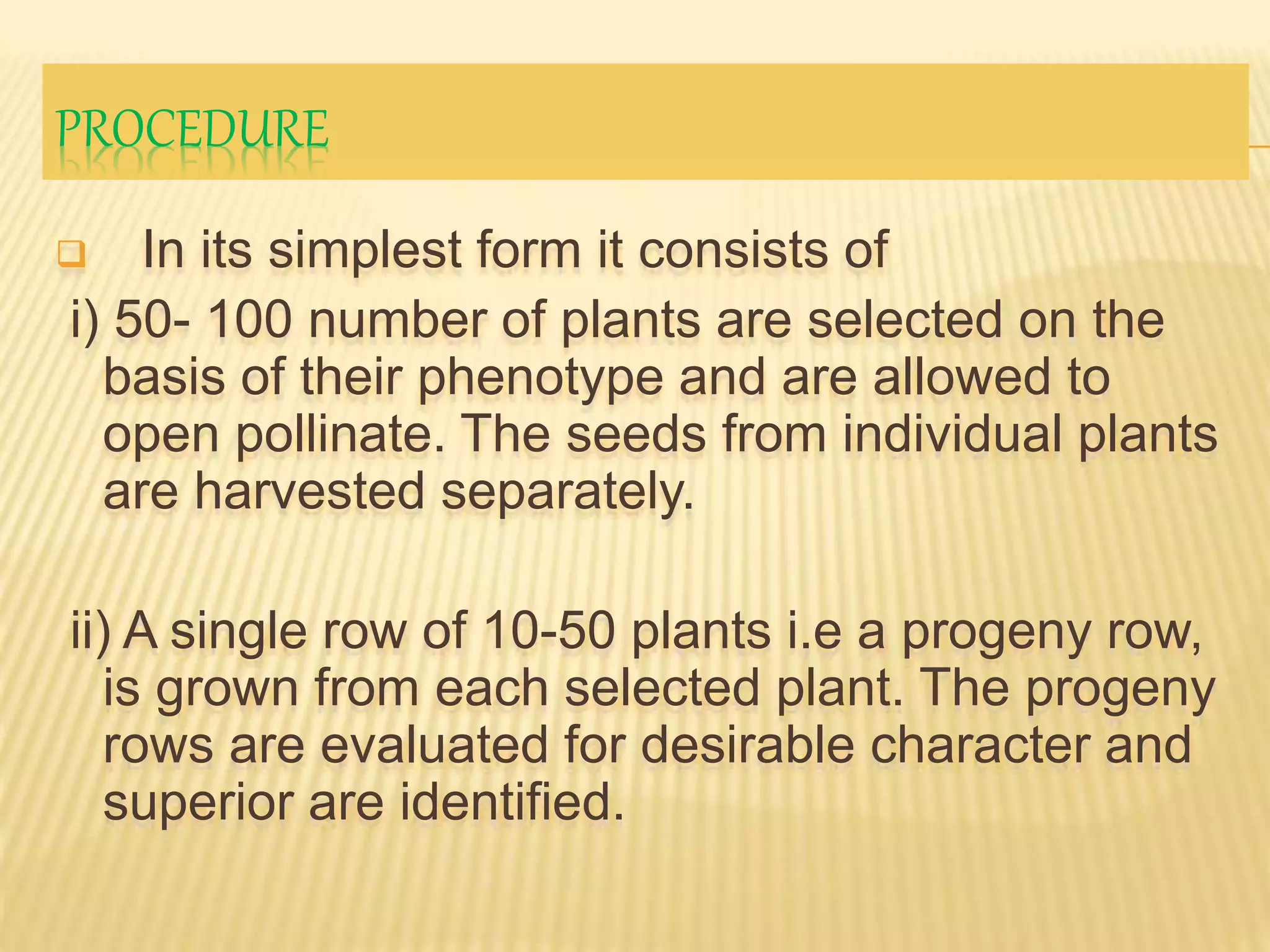 PROCEDURE

In its simplest form it consists of

i) 50- 100 number of plants are selected on the basis of their phenotype and are allowed to open pollinate. The seeds from individual plants are harvested separately.

ii) A single row of 10-50 plants i.e a progeny row, is grown from each selected plant. The progeny rows are evaluated for desirable character and superior are identified.